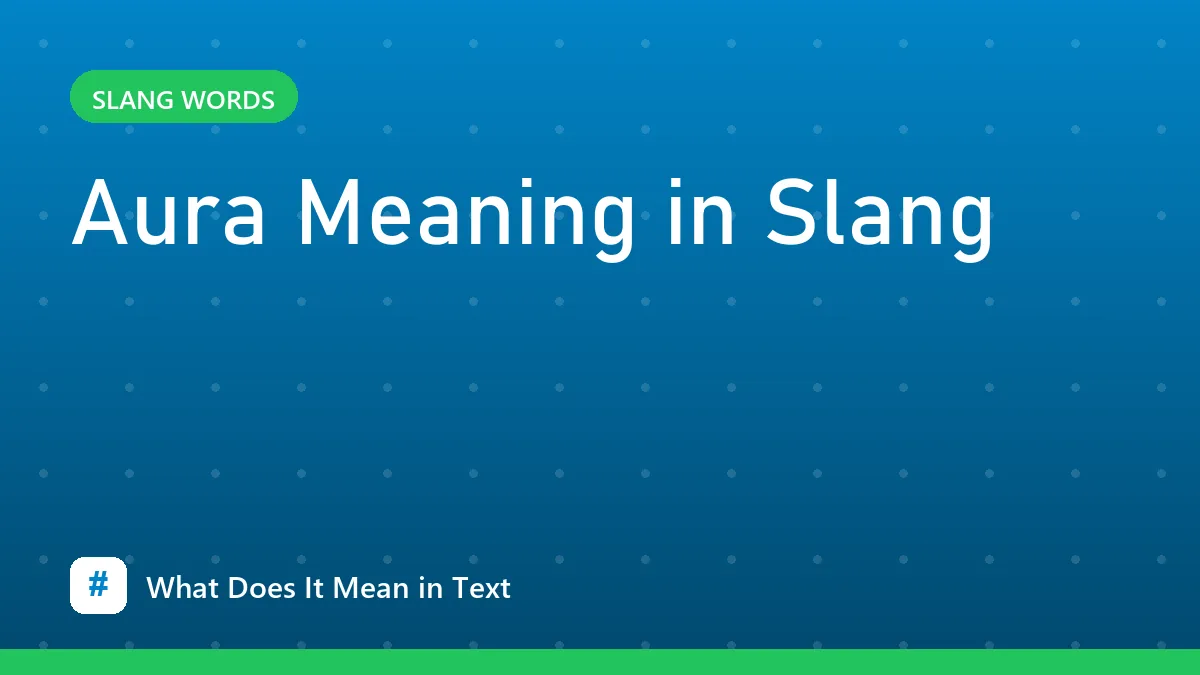 SLANG WORDS

Aura Meaning in Slang

#

What Does It Mean in Text